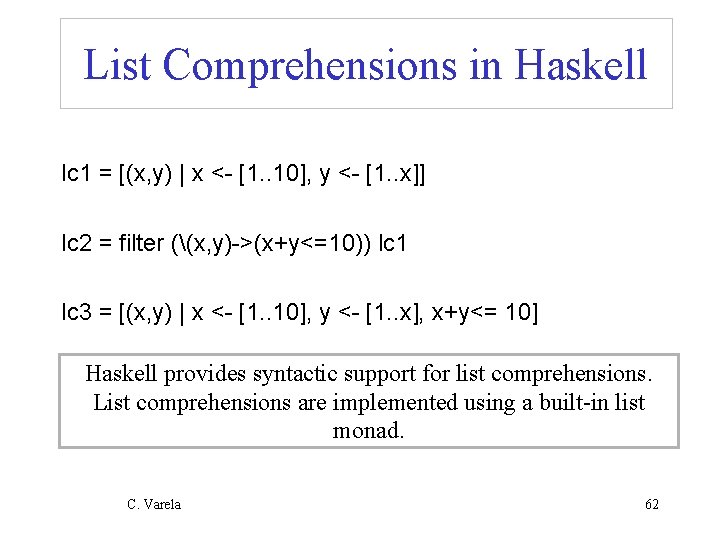 List Comprehensions in Haskell

lc1 = [(x,y) | x <- [1..10], y <- [1..x]]

lc2 = filter (\(x,y)->(x+y<=10)) lc1

lc3 = [(x,y) | x <- [1..10], y <- [1..x], x+y<= 10]

Haskell provides syntactic support for list comprehensions. List comprehensions are implemented using a built-in list monad.

C. Varela

62